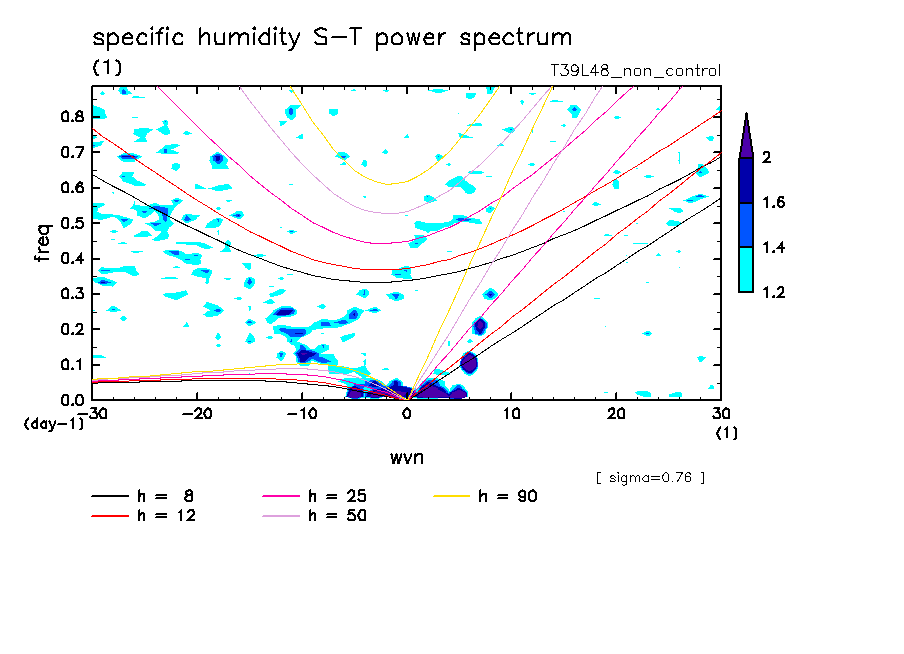 specific humidity S-T power spectrum
(1)
T39L48_non_control

freq
0.8
0.7
0.6
0.5
0.4
0.3
0.2
0.1
0.0
(day-1)

-30 -20 -10 0 10 20 30
(1)
wvn

2
1.6
1.4
1.2

[ sigma=0.76 ]

h = 8
h = 12
h = 25
h = 50
h = 90